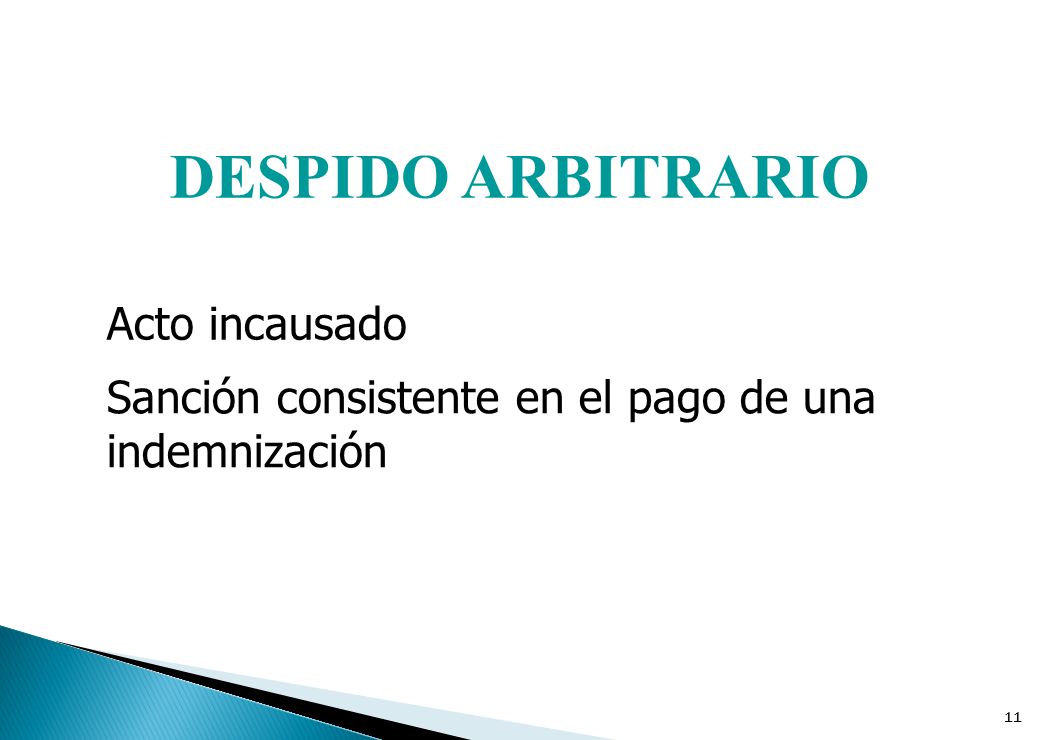 DESPIDO ARBITRARIO

Acto incausado

Sanción consistente en el pago de una indemnización

11